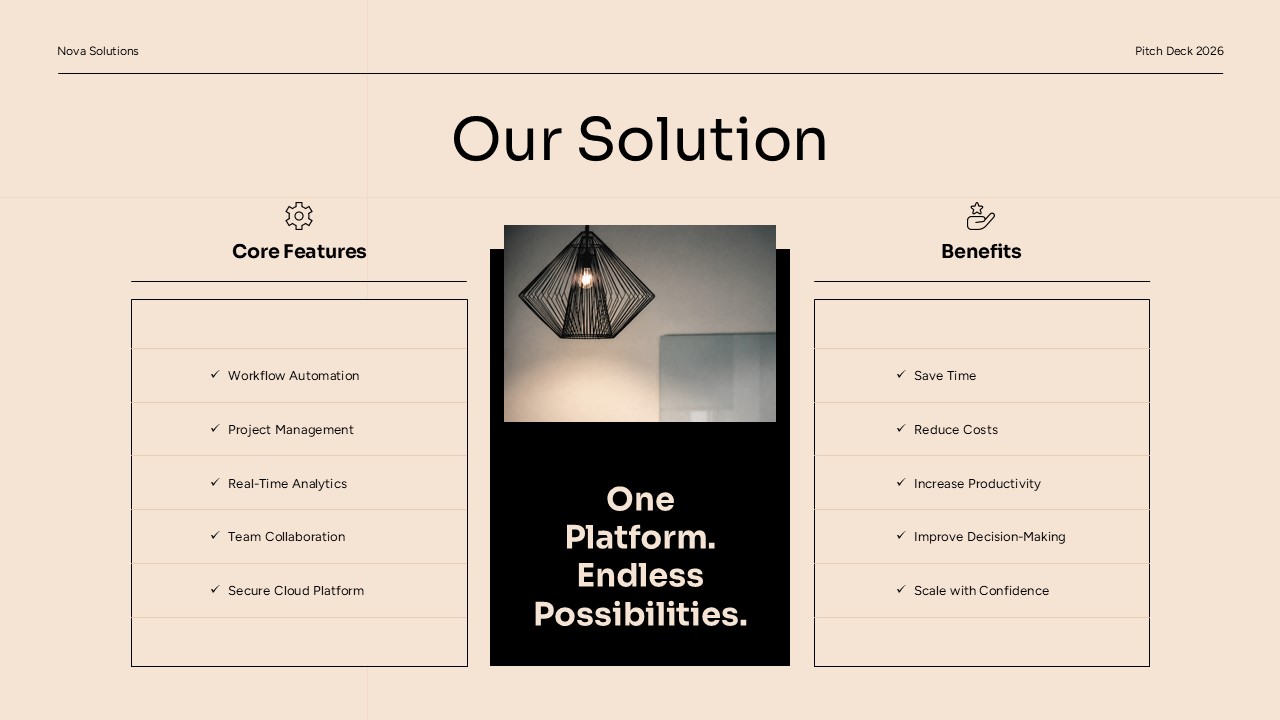 Nova Solutions

Pitch Deck 2026

Our Solution

Core Features

✓ Workflow Automation

✓ Project Management

✓ Real-Time Analytics

✓ Team Collaboration

✓ Secure Cloud Platform

One Platform. Endless Possibilities.

Benefits

✓ Save Time

✓ Reduce Costs

✓ Increase Productivity

✓ Improve Decision-Making

✓ Scale with Confidence